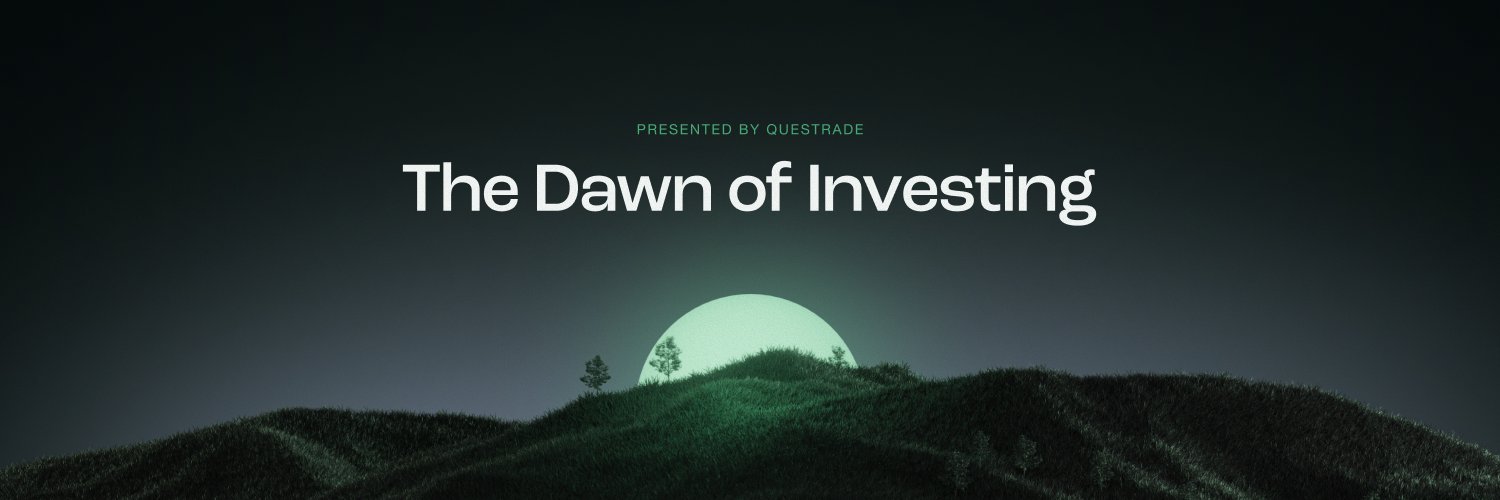 PRESENTED BY QUESTRADE

The Dawn of Investing